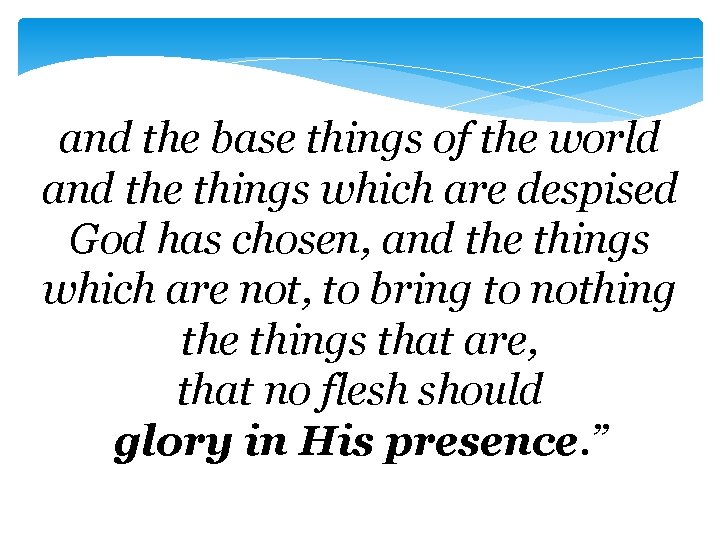 and the base things of the world and the things which are despised God has chosen, and the things which are not, to bring to nothing the things that are, that no flesh should glory in His presence.”